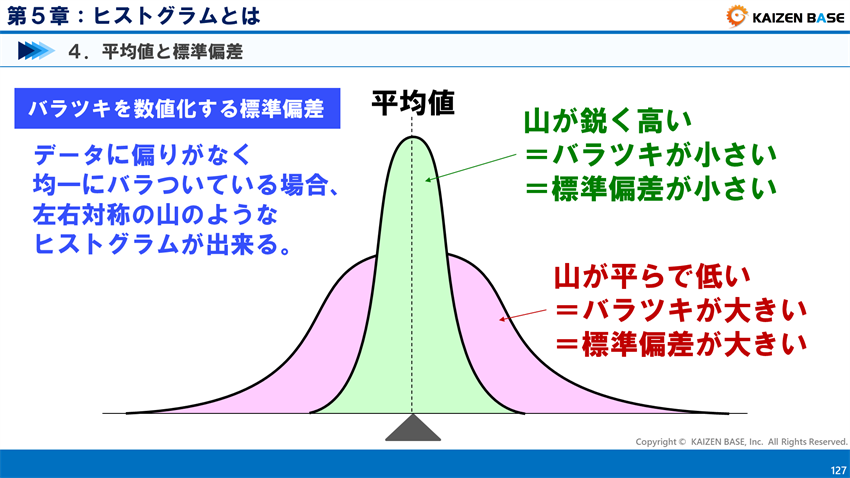 第５章：ヒストグラムとは

KAIZEN BASE

４．平均値と標準偏差

バラツキを数値化する標準偏差

データに偏りがなく
均一にバラついている場合、
左右対称の山のような
ヒストグラムが出来る。

平均値

山が鋭く高い
＝バラツキが小さい
＝標準偏差が小さい

山が平らで低い
＝バラツキが大きい
＝標準偏差が大きい

Copyright © KAIZEN BASE, Inc. All Rights Reserved.

127